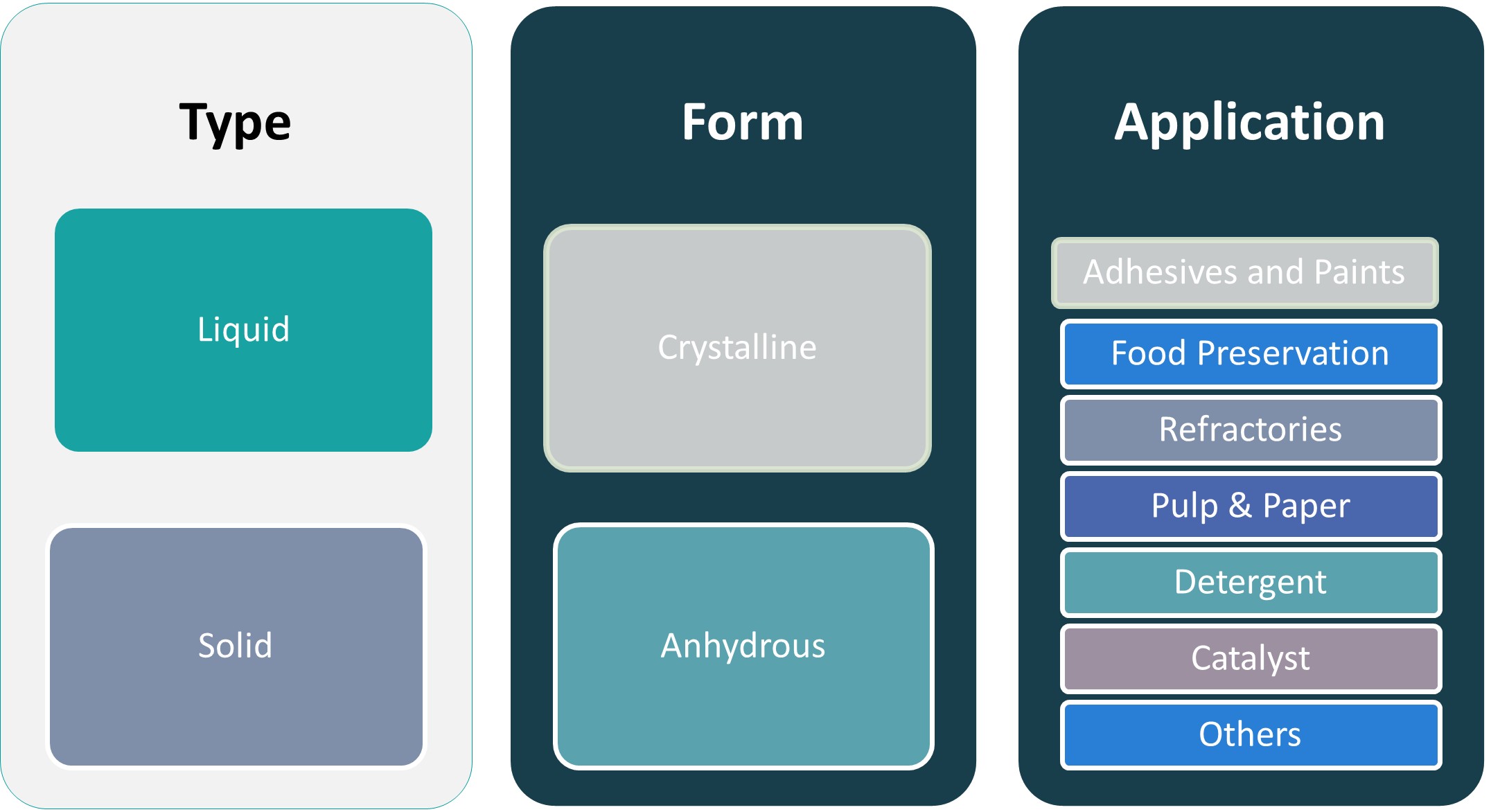 Type

Liquid

Solid

Form

Crystalline

Anhydrous

Application

Adhesives and Paints

Food Preservation

Refractories

Pulp & Paper

Detergent

Catalyst

Others